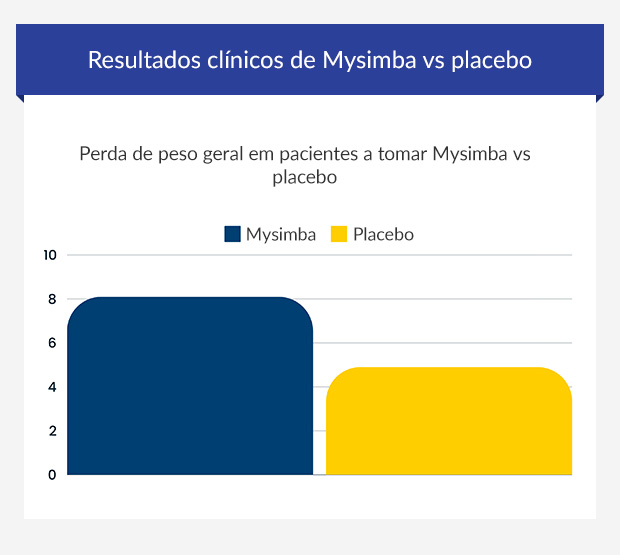 Resultados clínicos de Mysimba vs placebo

Perda de peso geral em pacientes a tomar Mysimba vs placebo

Mysimba Placebo

10
8
6
4
2
0